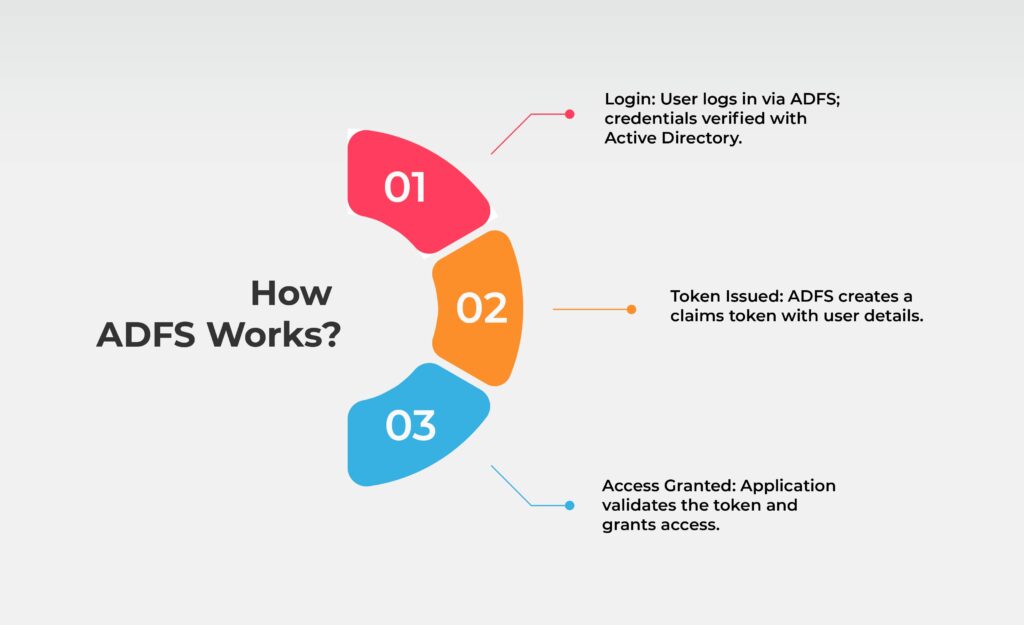 How ADFS Works?

01

Login: User logs in via ADFS; credentials verified with Active Directory.

02

Token Issued: ADFS creates a claims token with user details.

03

Access Granted: Application validates the token and grants access.